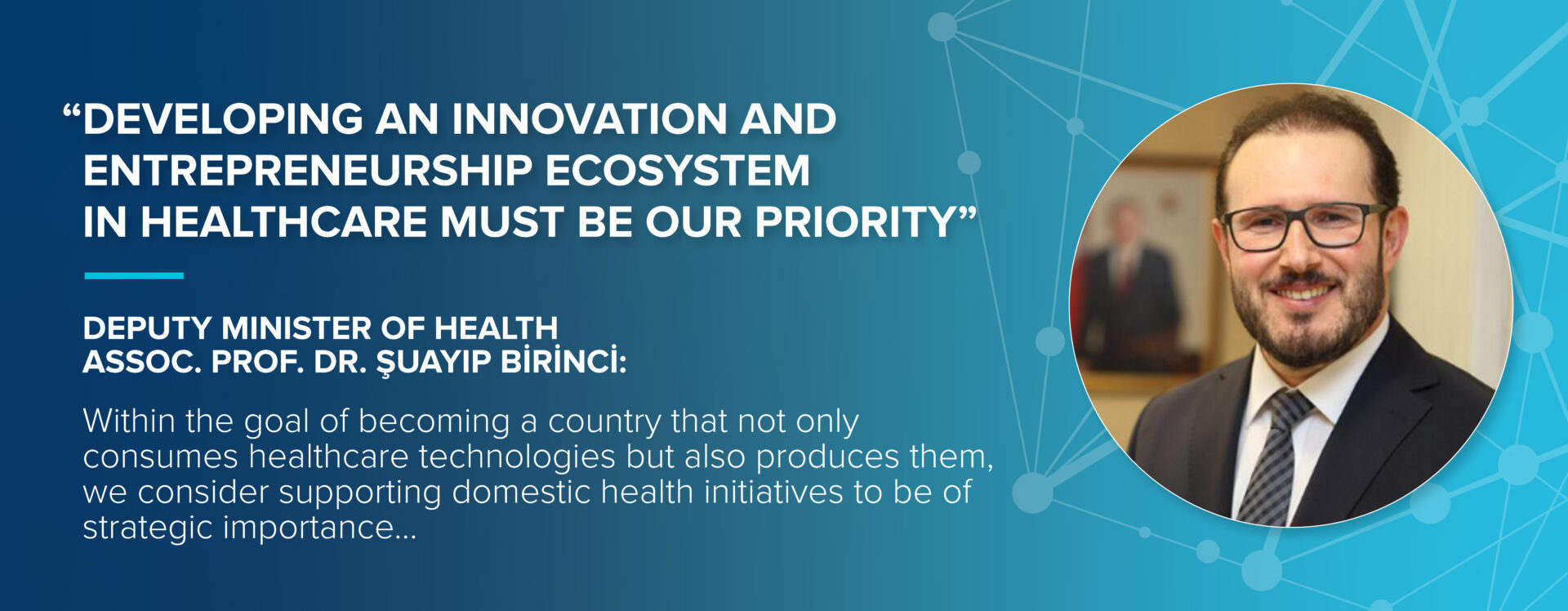 “DEVELOPING AN INNOVATION AND ENTREPRENEURSHIP ECOSYSTEM IN HEALTHCARE MUST BE OUR PRIORITY”

DEPUTY MINISTER OF HEALTH
ASSOC. PROF. DR. ŞUAYIP BİRİNCİ:

Within the goal of becoming a country that not only consumes healthcare technologies but also produces them, we consider supporting domestic health initiatives to be of strategic importance...